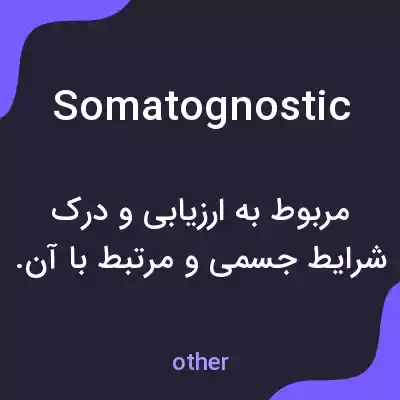 Somatognostic

مربوط به ارزیابی و درک شرایط جسمی و مرتبط با آن.

other